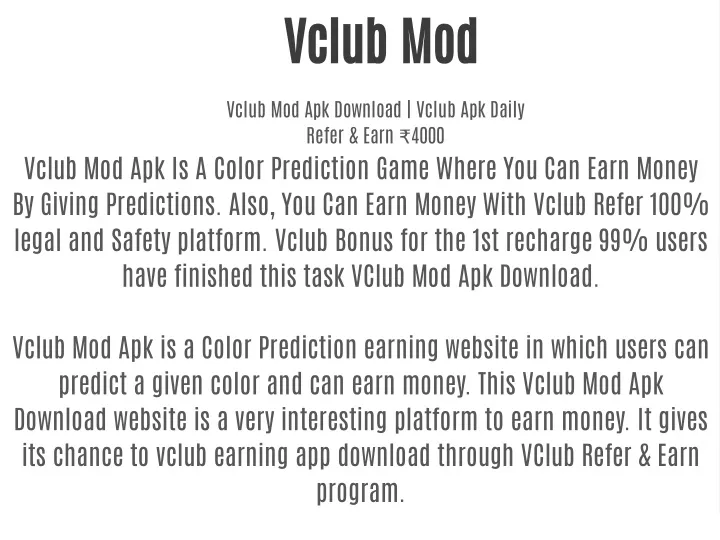 Vclub Mod

Vclub Mod Apk Download | Vclub Apk Daily Refer & Earn ₹4000

Vclub Mod Apk Is A Color Prediction Game Where You Can Earn Money By Giving Predictions. Also, You Can Earn Money With Vclub Refer 100% legal and Safety platform. Vclub Bonus for the 1st recharge 99% users have finished this task VClub Mod Apk Download.

Vclub Mod Apk is a Color Prediction earning website in which users can predict a given color and can earn money. This Vclub Mod Apk Download website is a very interesting platform to earn money. It gives its chance to vclub earning app download through VClub Refer & Earn program.